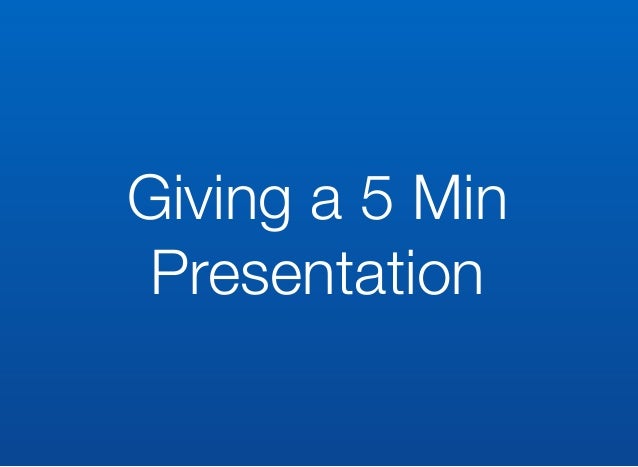 Giving a 5 Min Presentation